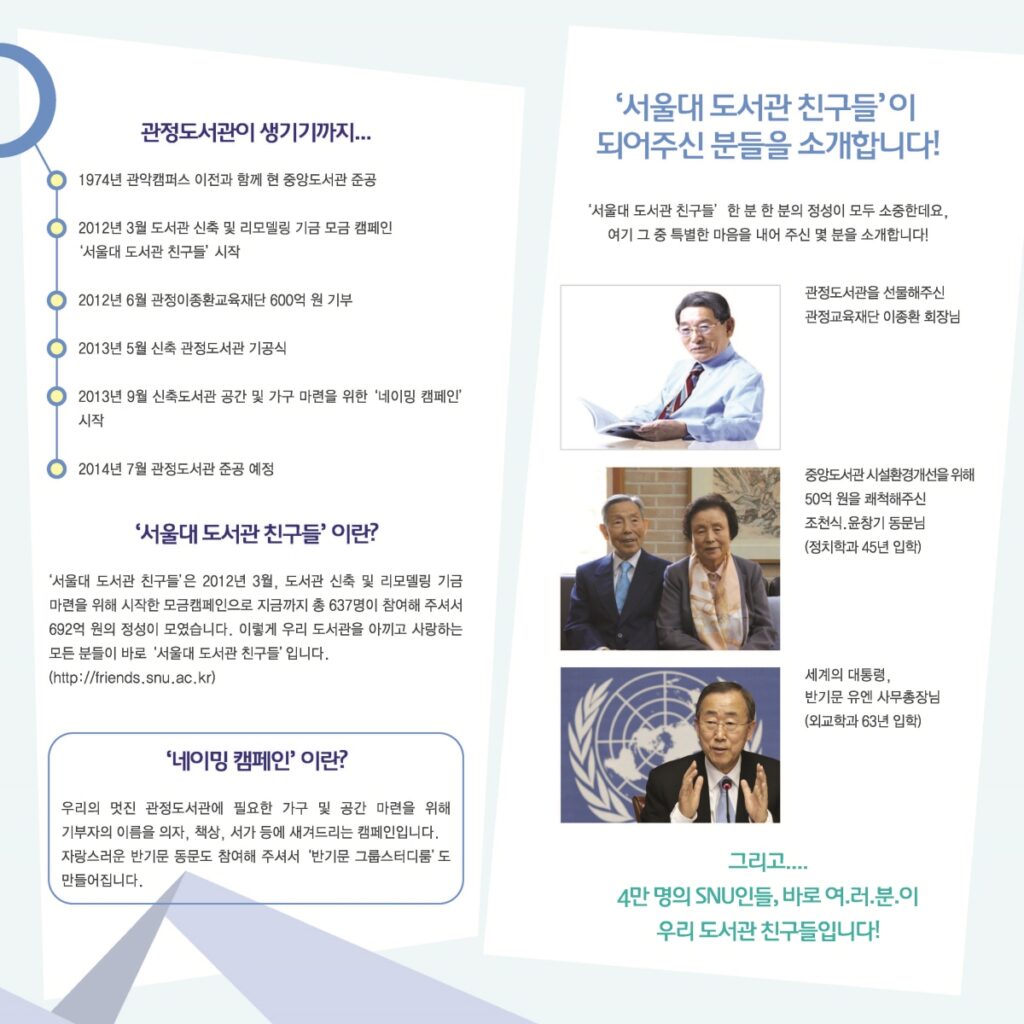 관정도서관이 생기기까지...

1974년 관악캠퍼스 이전과 함께 현 중앙도서관 준공

2012년 3월 도서관 신축 및 리모델링 기금 모금 캠페인 '서울대 도서관 친구들' 시작

2012년 6월 관정이종환교육재단 600억 원 기부

2013년 5월 신축 관정도서관 기공식

2013년 9월 신축도서관 공간 및 가구 마련을 위한 '네이밍 캠페인' 시작

2014년 7월 관정도서관 준공 예정

'서울대 도서관 친구들' 이란?

'서울대 도서관 친구들'은 2012년 3월, 도서관 신축 및 리모델링 기금 마련을 위해 시작한 모금캠페인으로 지금까지 총 637명이 참여해 주셔서 692억 원의 정성이 모였습니다. 이렇게 우리 도서관을 아끼고 사랑하는 모든 분들이 바로 '서울대 도서관 친구들' 입니다.
(http://friends.snu.ac.kr)

'네이밍 캠페인' 이란?

우리의 멋진 관정도서관에 필요한 가구 및 공간 마련을 위해 기부자의 이름을 의자, 책상, 서가 등에 새겨드리는 캠페인입니다. 자랑스러운 반기문 동문도 참여해 주셔서 '반기문 그룹스터디룸' 도 만들어집니다.

'서울대 도서관 친구들'이 되어주신 분들을 소개합니다!

'서울대 도서관 친구들' 한 분 한 분의 정성이 모두 소중한데요, 여기 그 중 특별한 마음을 내어 주신 몇 분을 소개합니다!

관정도서관을 선물해주신
관정교육재단 이종환 회장님

중앙도서관 시설환경개선을 위해
50억 원을 쾌척해주신
조천식.윤창기 동문님
(정치학과 45년 입학)

세계의 대통령,
반기문 유엔 사무총장님
(외교학과 63년 입학)

그리고....
4만 명의 SNU인들, 바로 여.러.분.이
우리 도서관 친구들입니다!